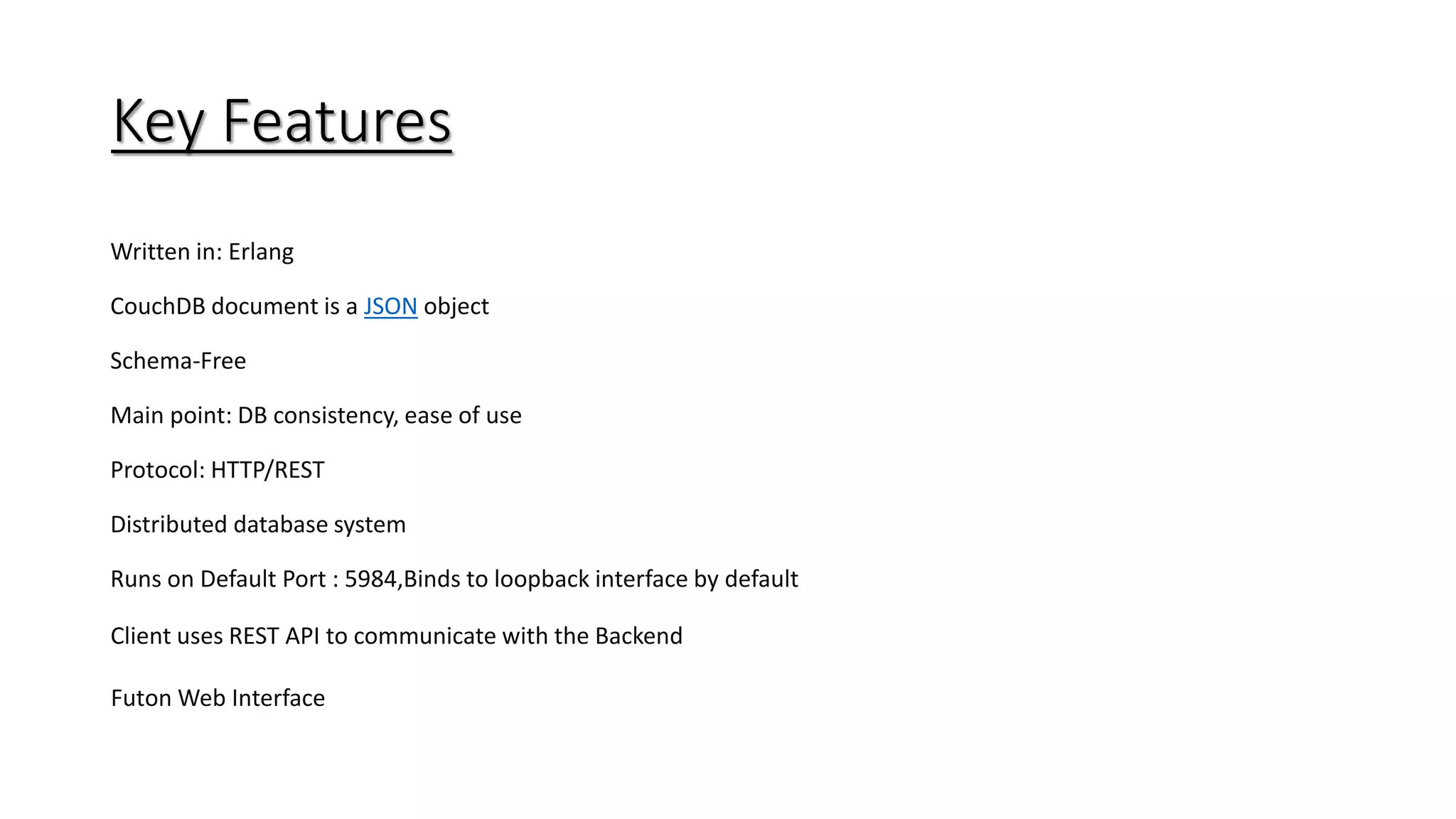 Key Features

Written in: Erlang

CouchDB document is a JSON object

Schema-Free

Main point: DB consistency, ease of use

Protocol: HTTP/REST

Distributed database system

Runs on Default Port : 5984,Binds to loopback interface by default

Client uses REST API to communicate with the Backend

Futon Web Interface